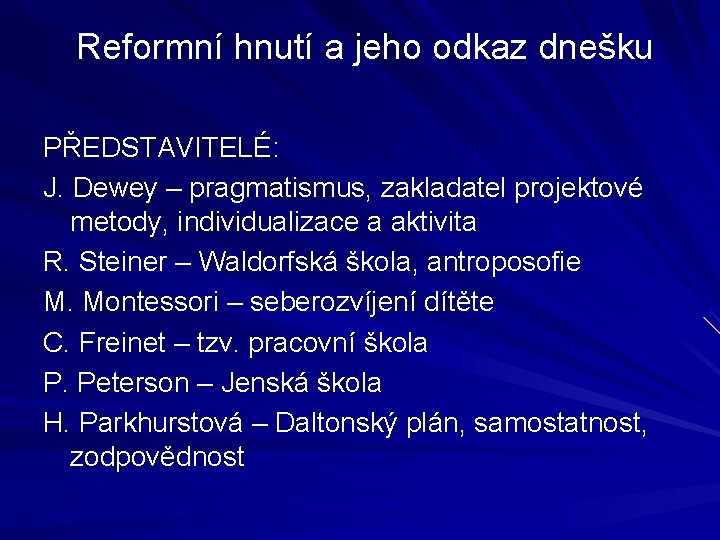 Reformní hnutí a jeho odkaz dnešku

PŘEDSTAVITELÉ:

J. Dewey – pragmatismus, zakladatel projektové metody, individualizace a aktivita

R. Steiner – Waldorfská škola, antroposofie

M. Montessori – seberozvíjení dítěte

C. Freinet – tzv. pracovní škola

P. Peterson – Jenská škola

H. Parkhurstová – Daltonský plán, samostatnost, zodpovědnost